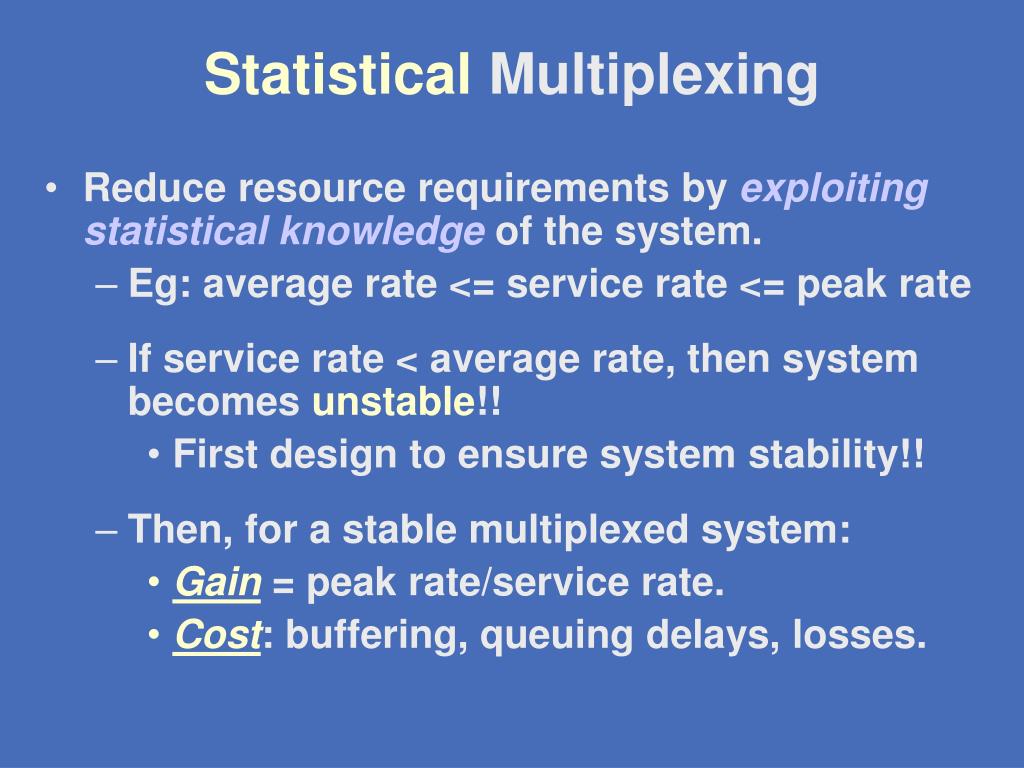 Statistical Multiplexing

• Reduce resource requirements by exploiting statistical knowledge of the system.

– Eg: average rate <= service rate <= peak rate

– If service rate < average rate, then system becomes unstable!!

• First design to ensure system stability!!

– Then, for a stable multiplexed system:

• Gain = peak rate/service rate.

• Cost: buffering, queuing delays, losses.